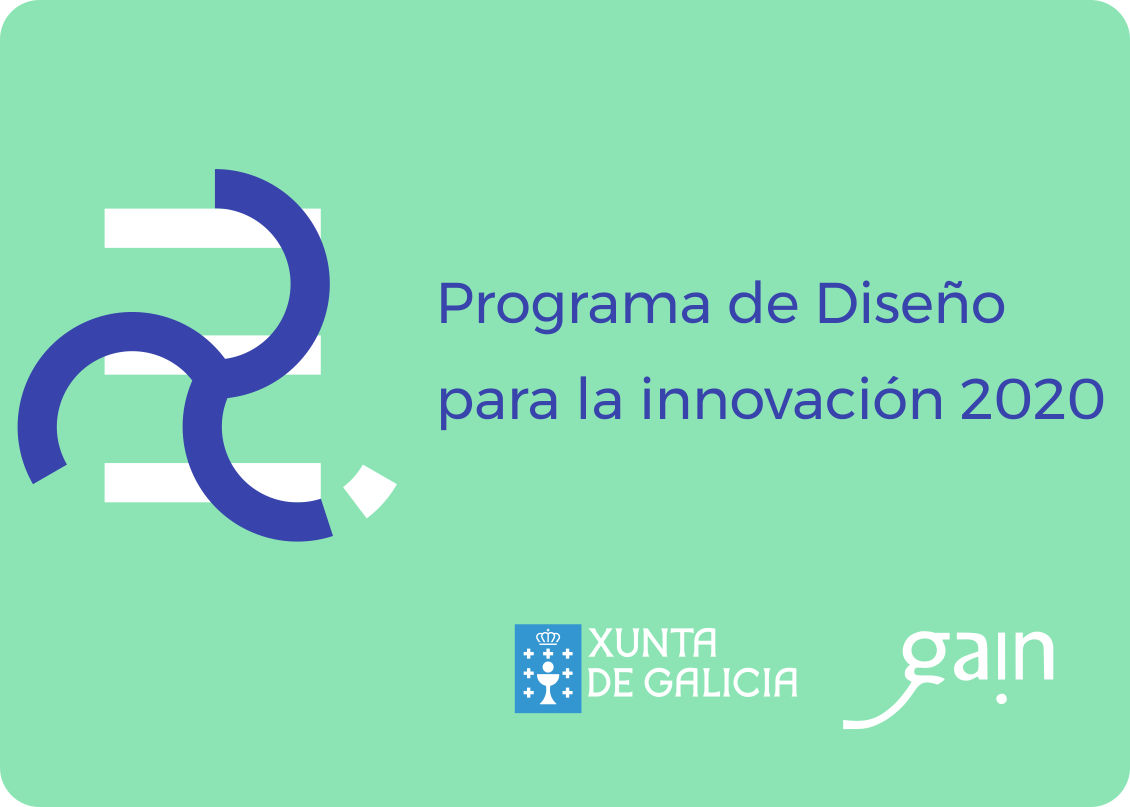 Programa de Diseño para la innovación 2020

XUNTA DE GALICIA

gain